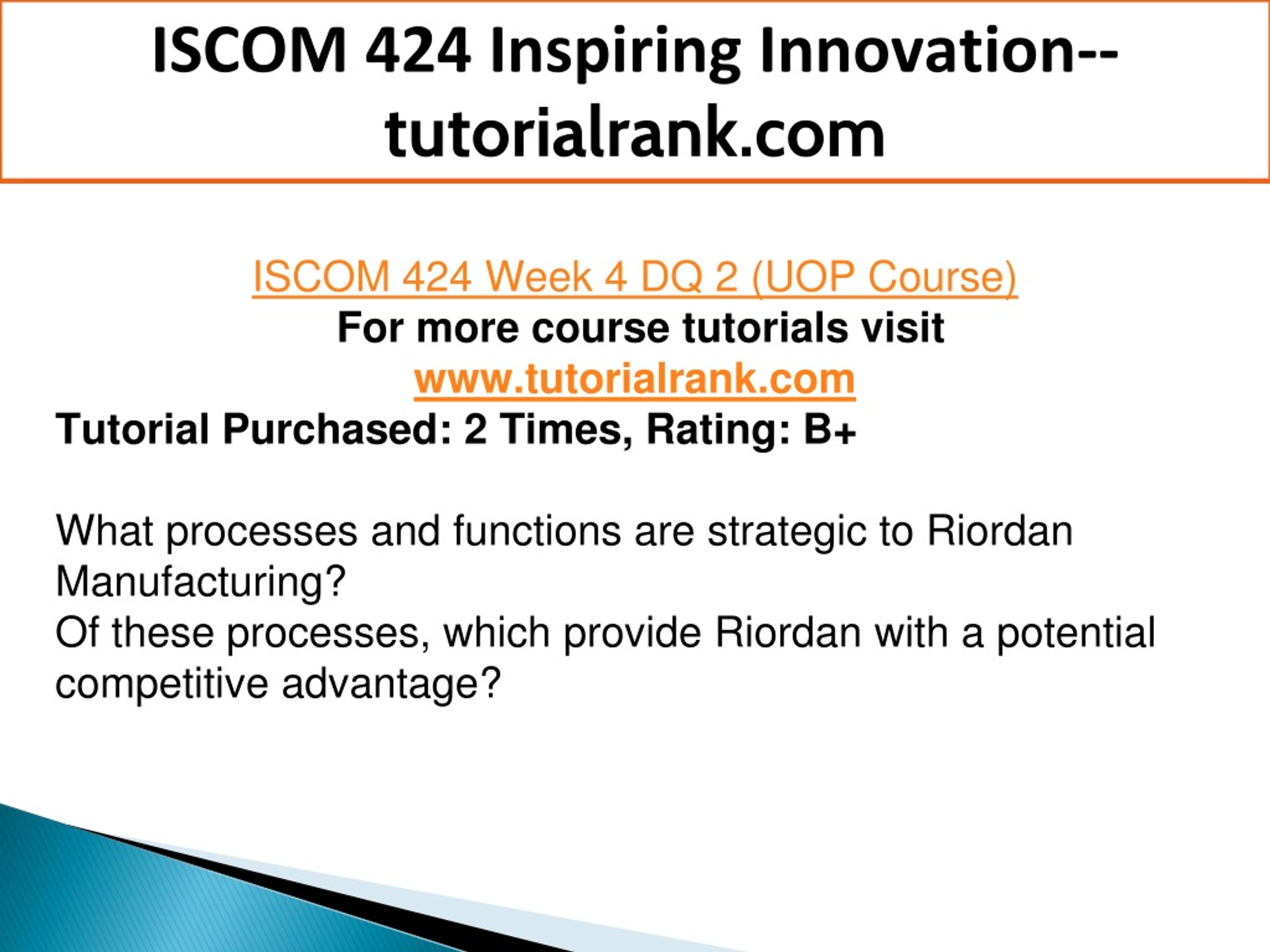 ISCOM 424 Inspiring Innovation--tutorialrank.com

ISCOM 424 Week 4 DQ 2 (UOP Course)
For more course tutorials visit
www.tutorialrank.com
Tutorial Purchased: 2 Times, Rating: B+

What processes and functions are strategic to Riordan Manufacturing?
Of these processes, which provide Riordan with a potential competitive advantage?